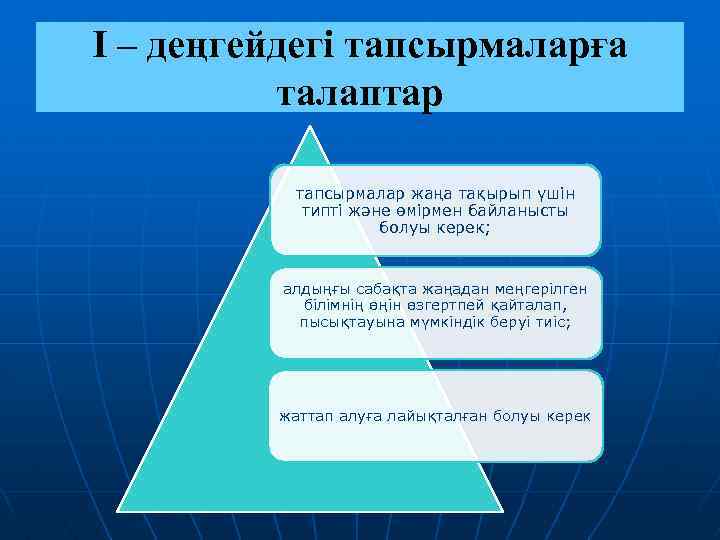 I – деңгейдегі тапсырмаларға талаптар

тапсырмалар жаңа тақырып үшін типті және өмірмен байланысты болуы керек;

алдыңғы сабақта жаңадан меңгерілген білімнің өңін өзгертпей қайталап, пысықтауына мүмкіндік беруі тиіс;

жаттап алуға лайықталған болуы керек